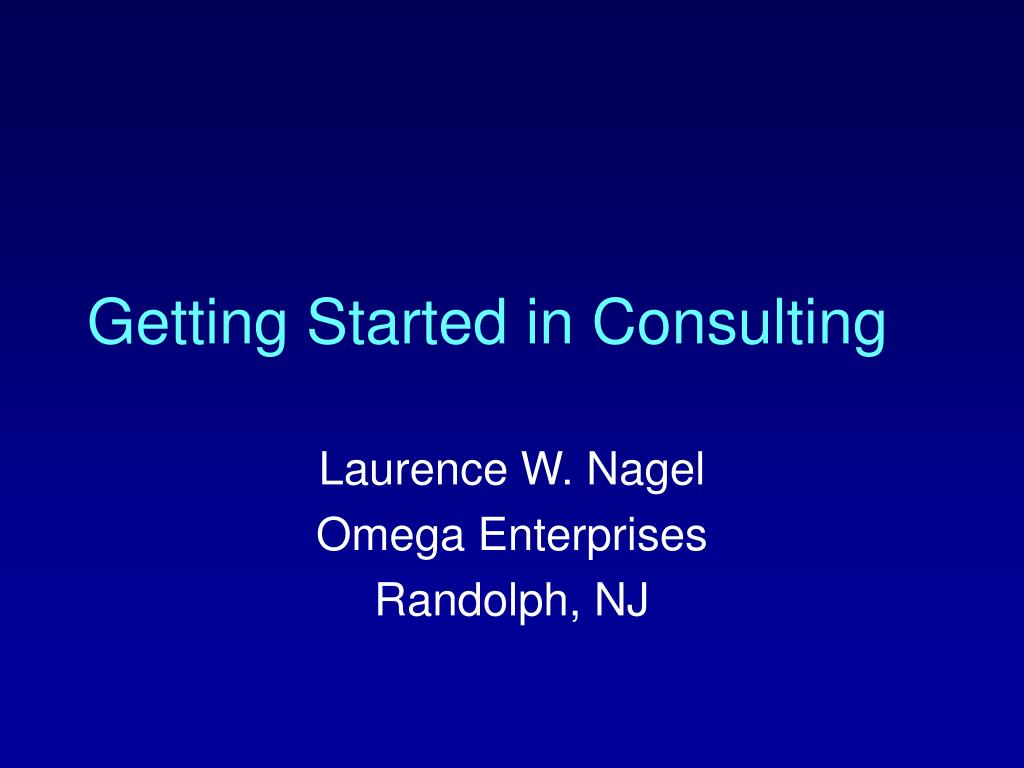 Getting Started in Consulting

Laurence W. Nagel
Omega Enterprises
Randolph, NJ